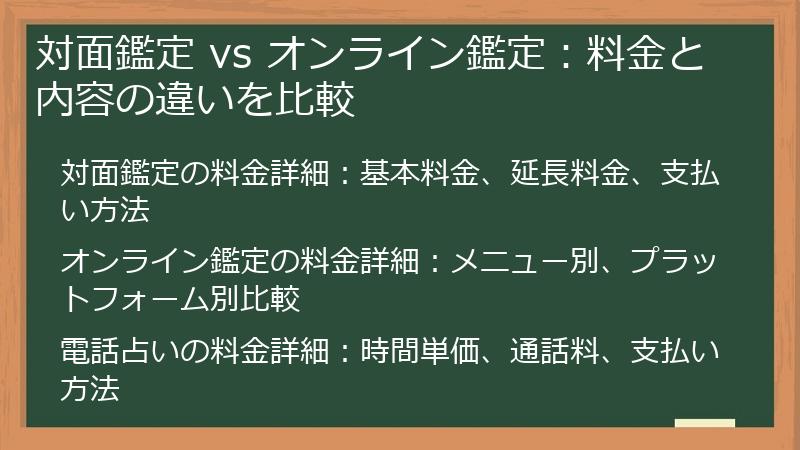 対面鑑定 vs オンライン鑑定：料金と内容の違いを比較

対面鑑定の料金詳細：基本料金、延長料金、支払い方法

オンライン鑑定の料金詳細：メニュー別、プラットフォーム別比較

電話占いの料金詳細：時間単価、通話料、支払い方法